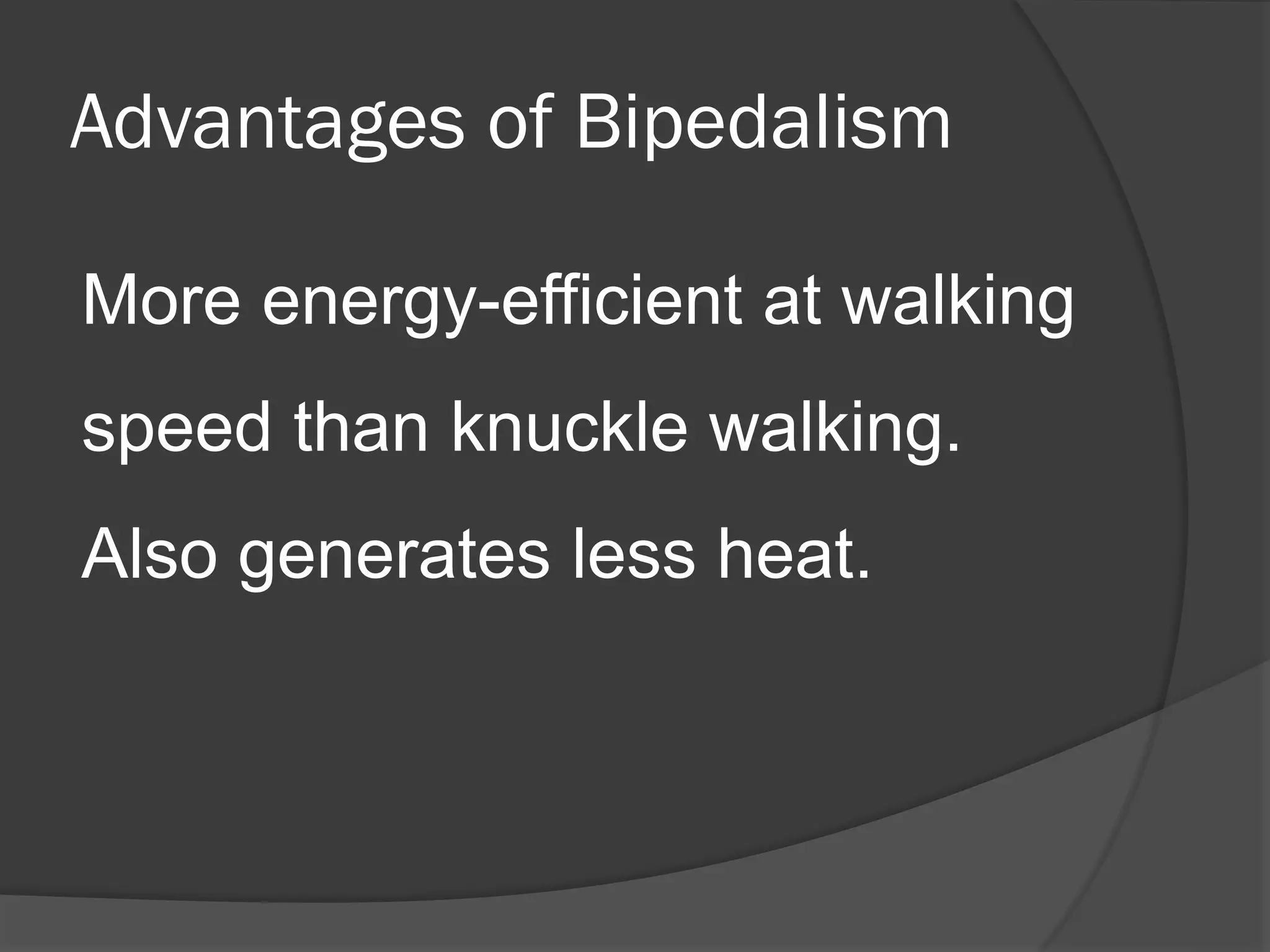 Advantages of Bipedalism

More energy-efficient at walking speed than knuckle walking.

Also generates less heat.